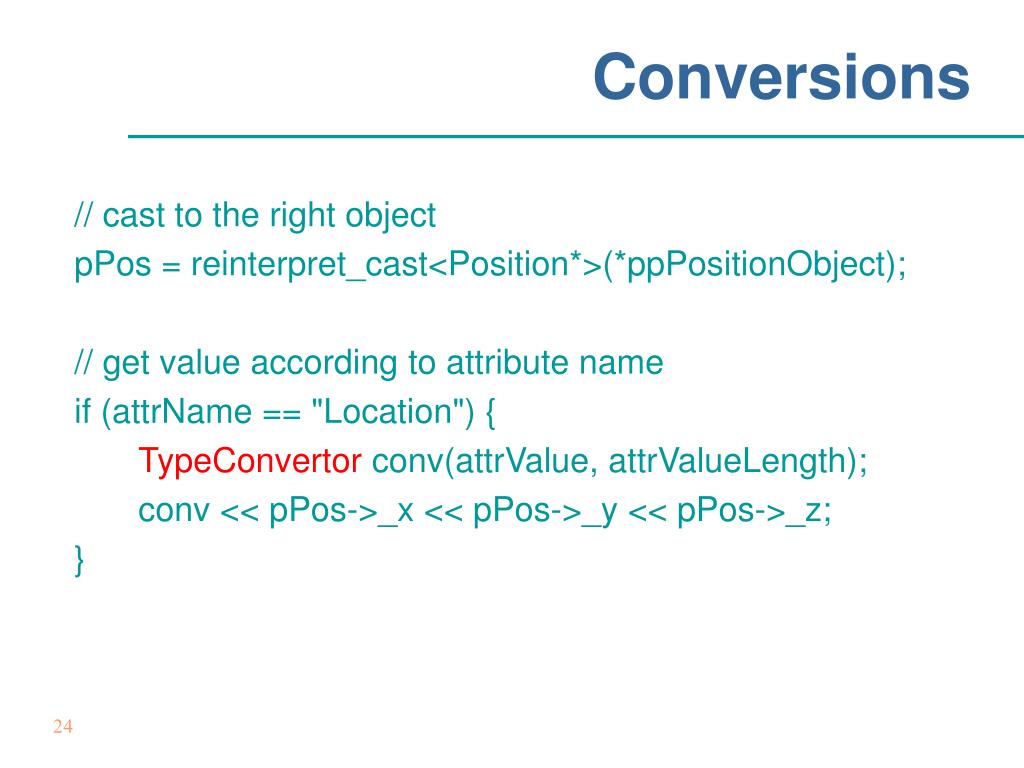 Conversions

// cast to the right object
pPos = reinterpret_cast<Position*>(*ppPositionObject);

// get value according to attribute name
if (attrName == "Location") {
TypeConvertor conv(attrValue, attrValueLength);
conv << pPos->_x << pPos->_y << pPos->_z;
}

24